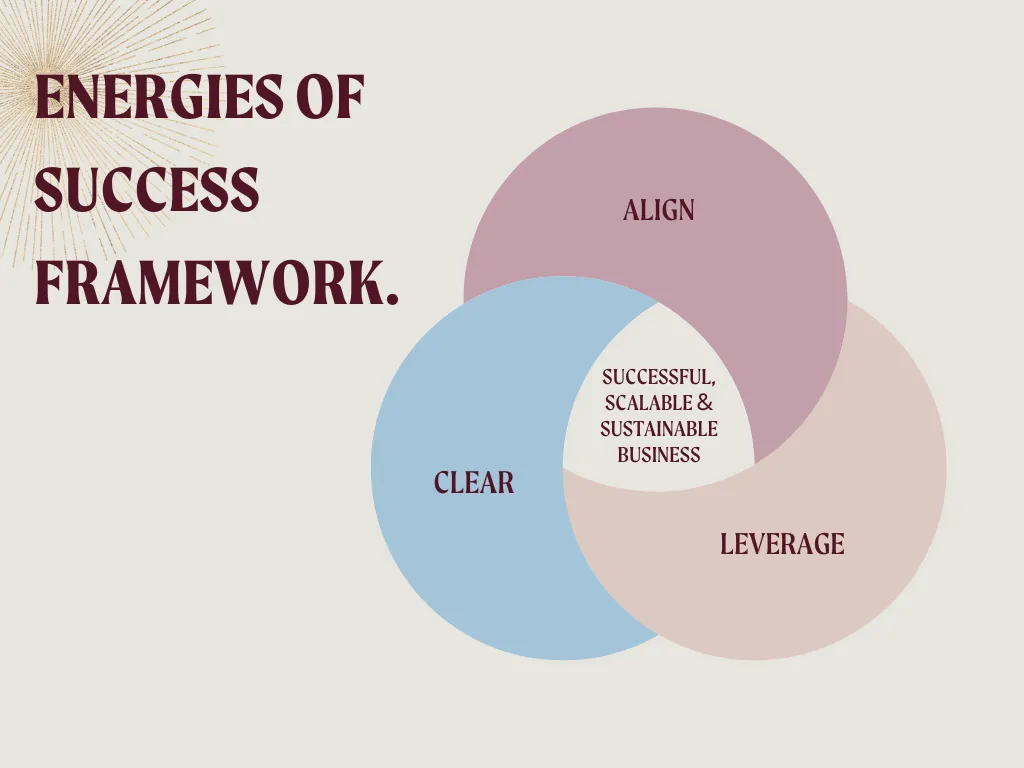 ENERGIES OF SUCCESS FRAMEWORK.

ALIGN

SUCCESSFUL, SCALABLE & SUSTAINABLE BUSINESS

CLEAR

LEVERAGE